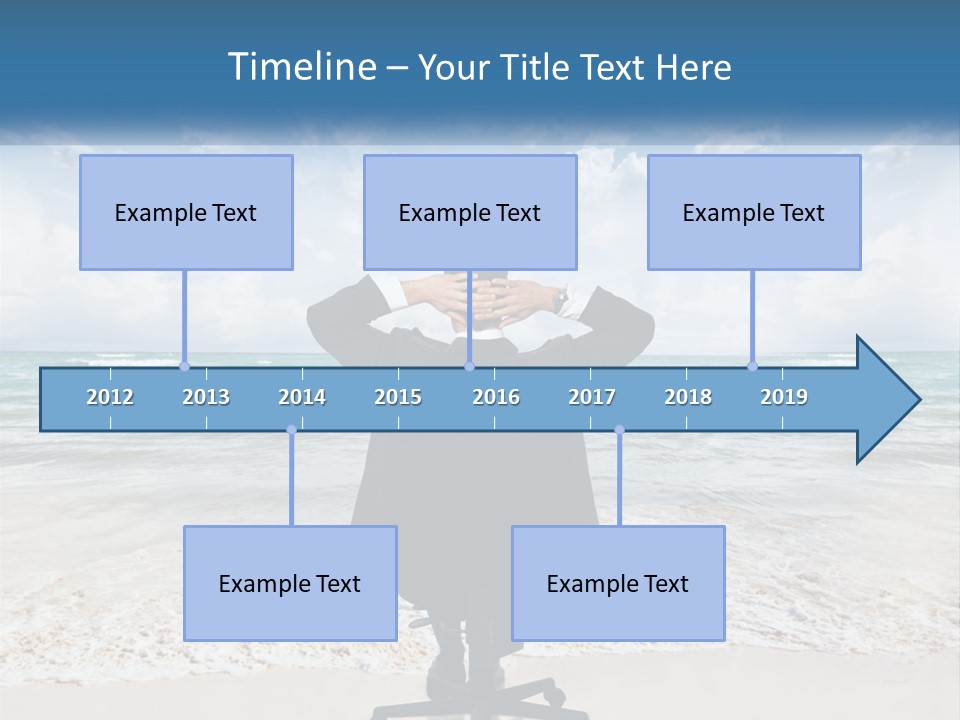 Timeline – Your Title Text Here

Example Text

Example Text

Example Text

2012 2013 2014 2015 2016 2017 2018 2019

Example Text

Example Text